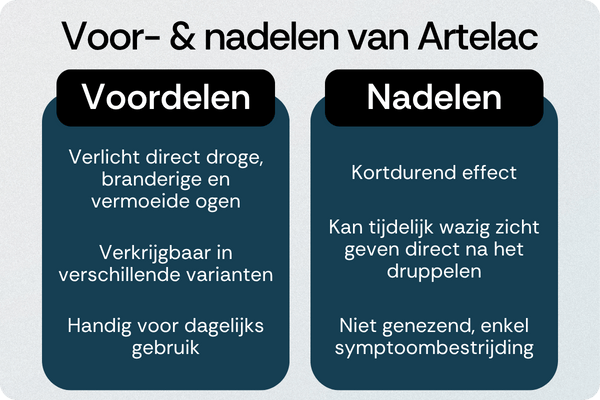 Voor- & nadelen van Artelac

Voordelen

Verlicht direct droge, branderige en vermoeide ogen

Verkrijgbaar in verschillende varianten

Handig voor dagelijks gebruik

Nadelen

Kortdurend effect

Kan tijdelijk wazig zicht geven direct na het druppelen

Niet genezend, enkel symptoombestrijding